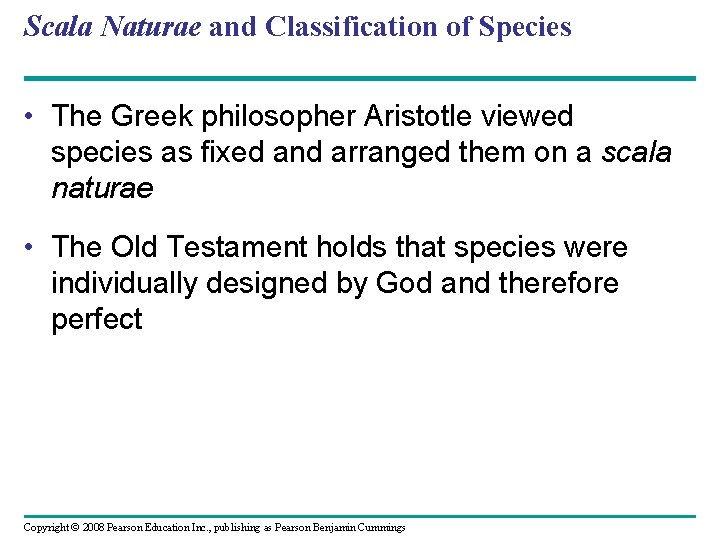 Scala Naturae and Classification of Species

• The Greek philosopher Aristotle viewed species as fixed and arranged them on a scala naturae

• The Old Testament holds that species were individually designed by God and therefore perfect

Copyright © 2008 Pearson Education Inc., publishing as Pearson Benjamin Cummings